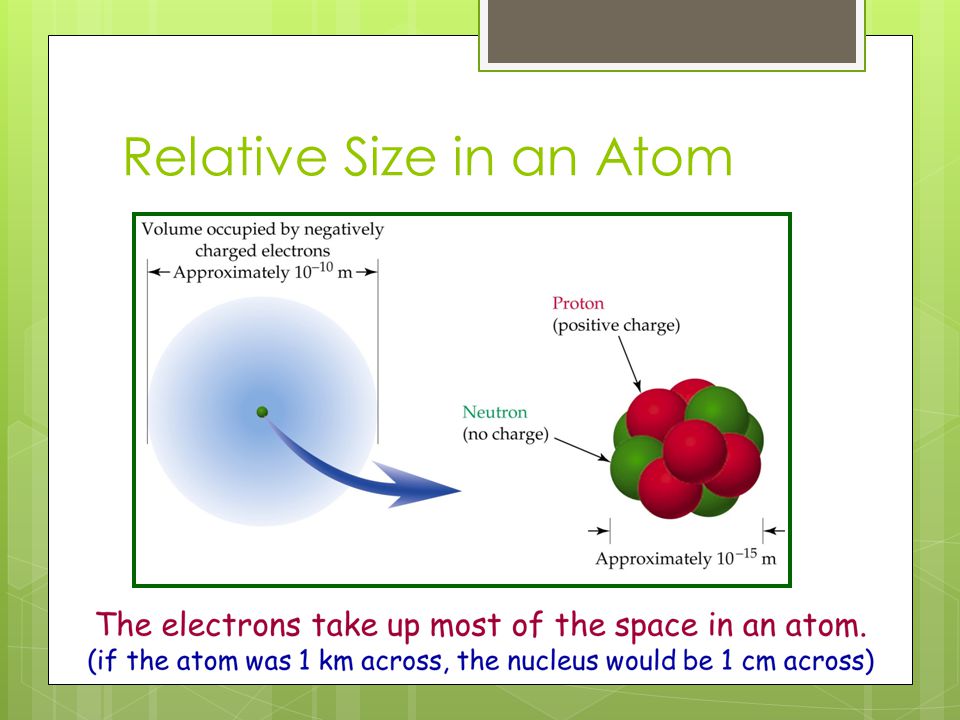 Relative Size in an Atom

Volume occupied by negatively charged electrons

Approximately $10^{-10}$ m

Proton
(positive charge)

Neutron
(no charge)

Approximately $10^{-15}$ m

The electrons take up most of the space in an atom.
(if the atom was 1 km across, the nucleus would be 1 cm across)